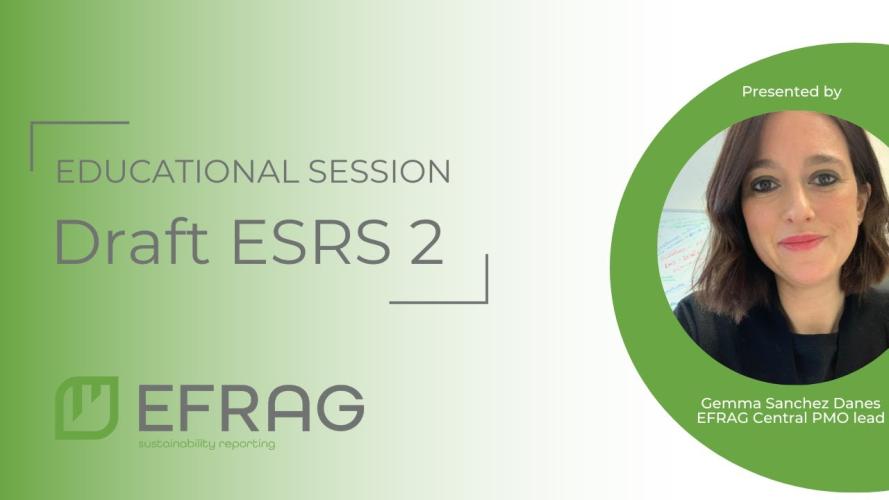 EDUCATIONAL SESSION
Draft ESRS 2

EFRAG
sustainability reporting

Presented by

Gemma Sanchez Danes
EFRAG Central PMO lead